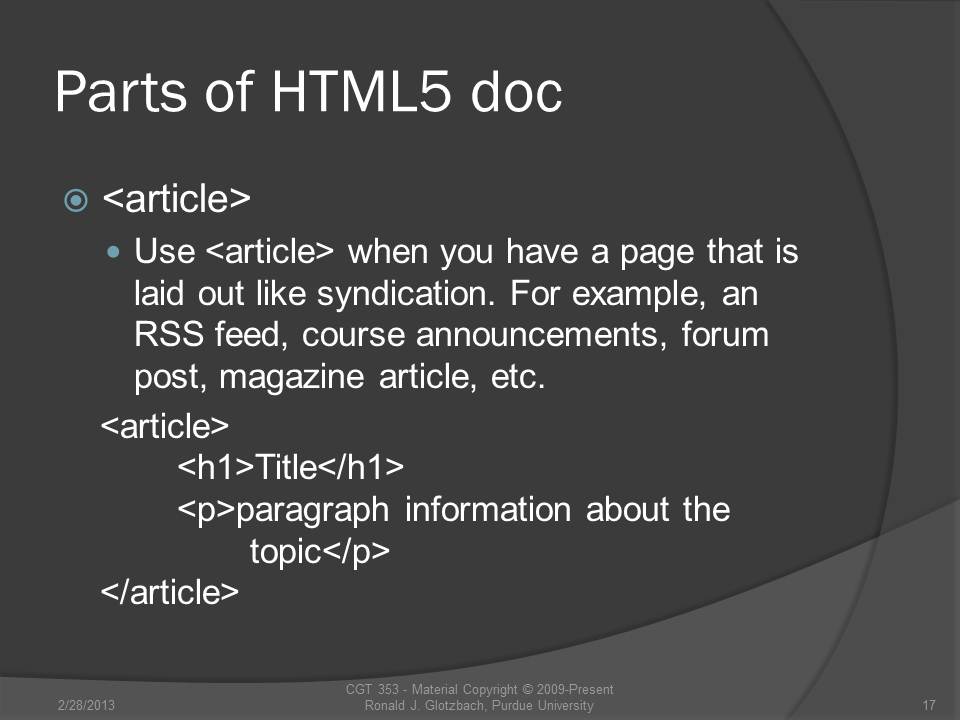 Parts of HTML5 doc

<article>

Use <article> when you have a page that is laid out like syndication. For example, an RSS feed, course announcements, forum post, magazine article, etc.

<article>
<h1>Title</h1>
<p>paragraph information about the topic</p>
</article>

2/28/2013

CGT 353 - Material Copyright © 2009-Present Ronald J. Glotzbach, Purdue University

17